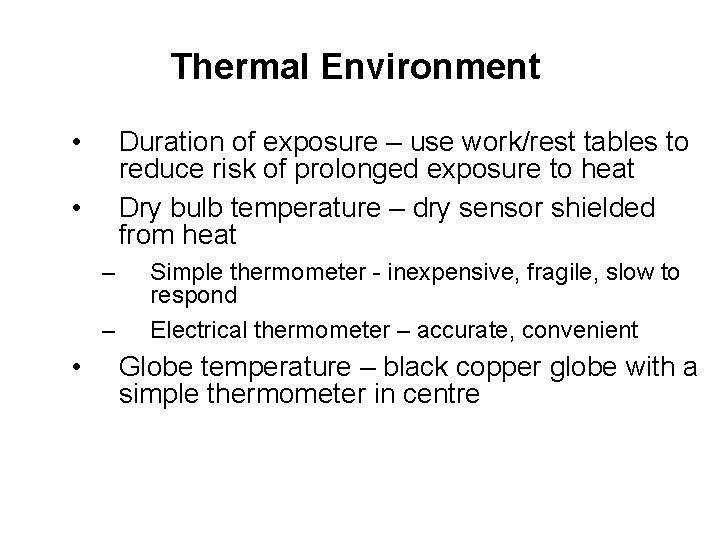 Thermal Environment

• Duration of exposure – use work/rest tables to reduce risk of prolonged exposure to heat
• Dry bulb temperature – dry sensor shielded from heat
– Simple thermometer - inexpensive, fragile, slow to respond
– Electrical thermometer – accurate, convenient
• Globe temperature – black copper globe with a simple thermometer in centre